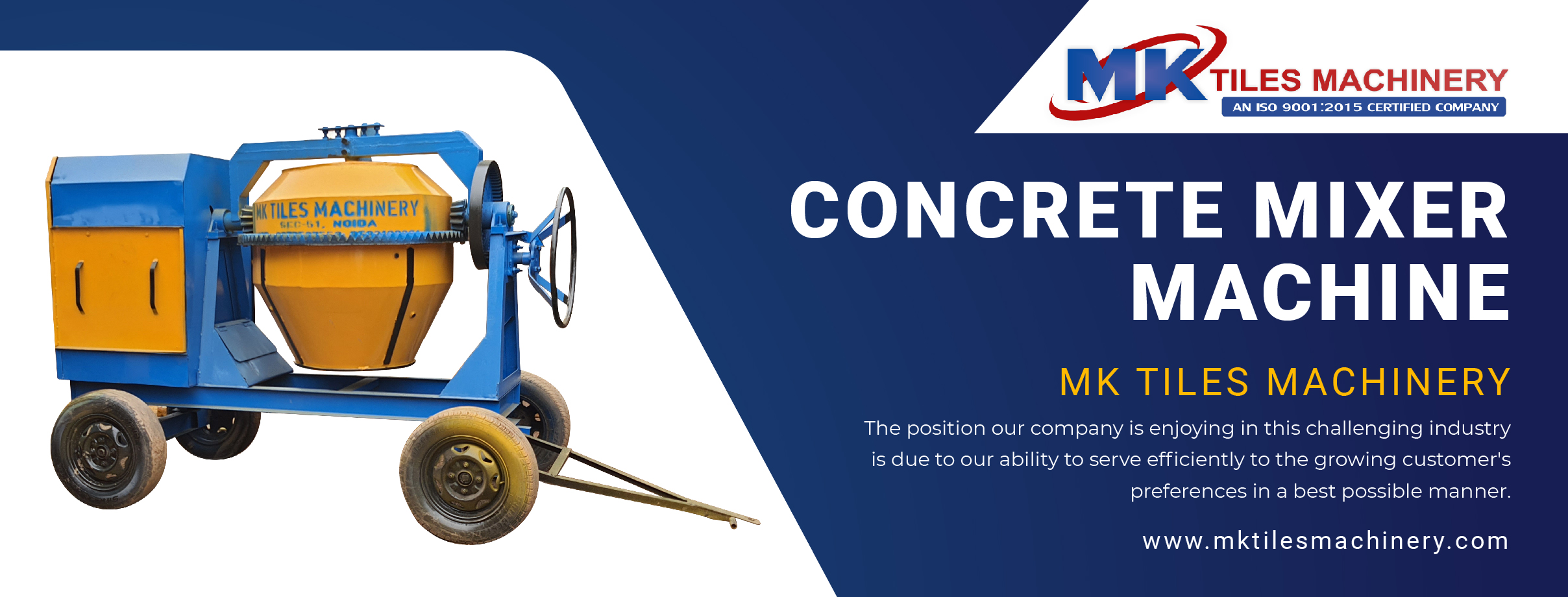 MK TILES MACHINERY
SEC-51, NOIDA

MK TILES MACHINERY
AN ISO 9001:2015 CERTIFIED COMPANY

CONCRETE MIXER MACHINE

MK TILES MACHINERY

The position our company is enjoying in this challenging industry is due to our ability to serve efficiently to the growing customer's preferences in a best possible manner.

www.mktilesmachinery.com